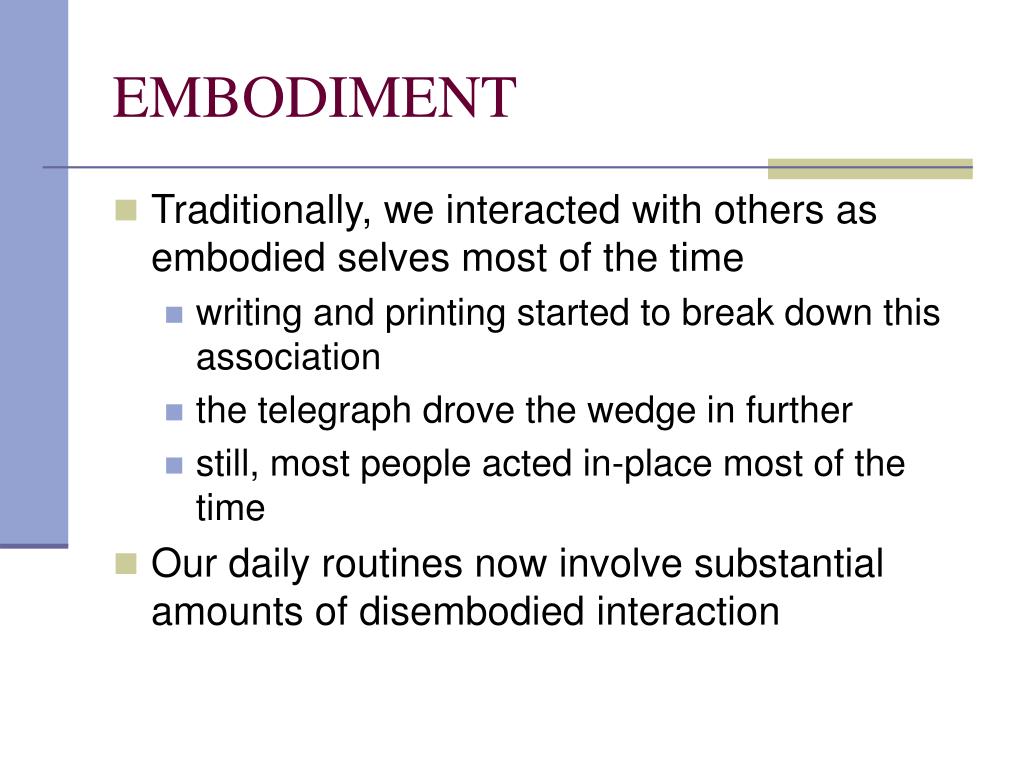 EMBODIMENT

Traditionally, we interacted with others as embodied selves most of the time

writing and printing started to break down this association

the telegraph drove the wedge in further

still, most people acted in-place most of the time

Our daily routines now involve substantial amounts of disembodied interaction